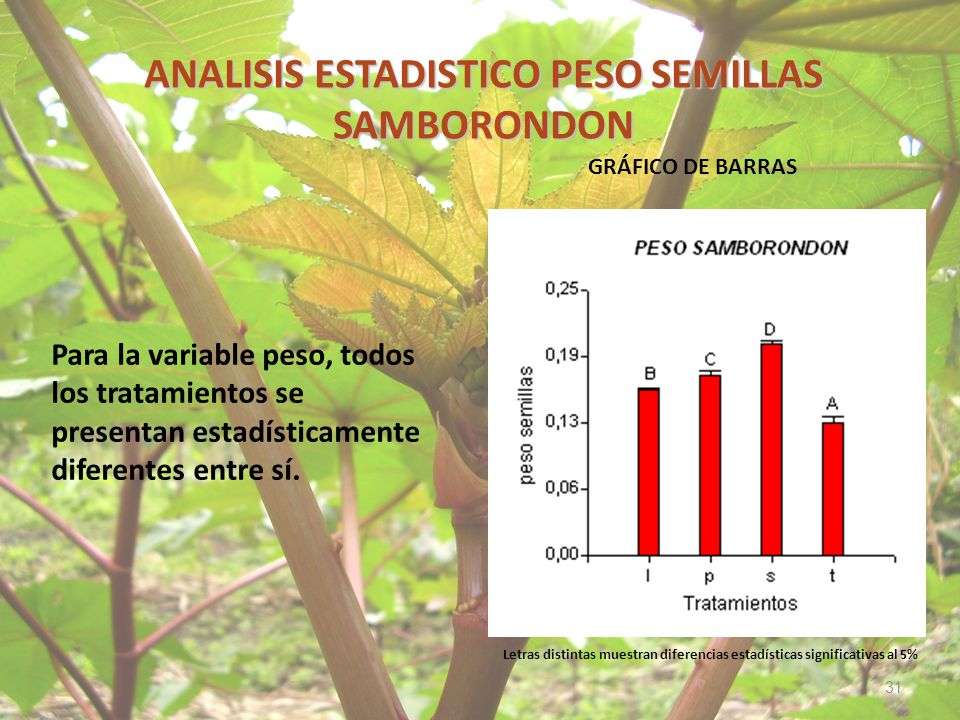 ANALISIS ESTADISTICO PESO SEMILLAS SAMBORONDON

GRÁFICO DE BARRAS

Para la variable peso, todos los tratamientos se presentan estadísticamente diferentes entre sí.

PESO SAMBORONDON

peso semillas

0,25
0,19
0,13
0,06
0,00

B
C
D
A

l
p
s
t

Tratamientos

Letras distintas muestran diferencias estadísticas significativas al 5%

31